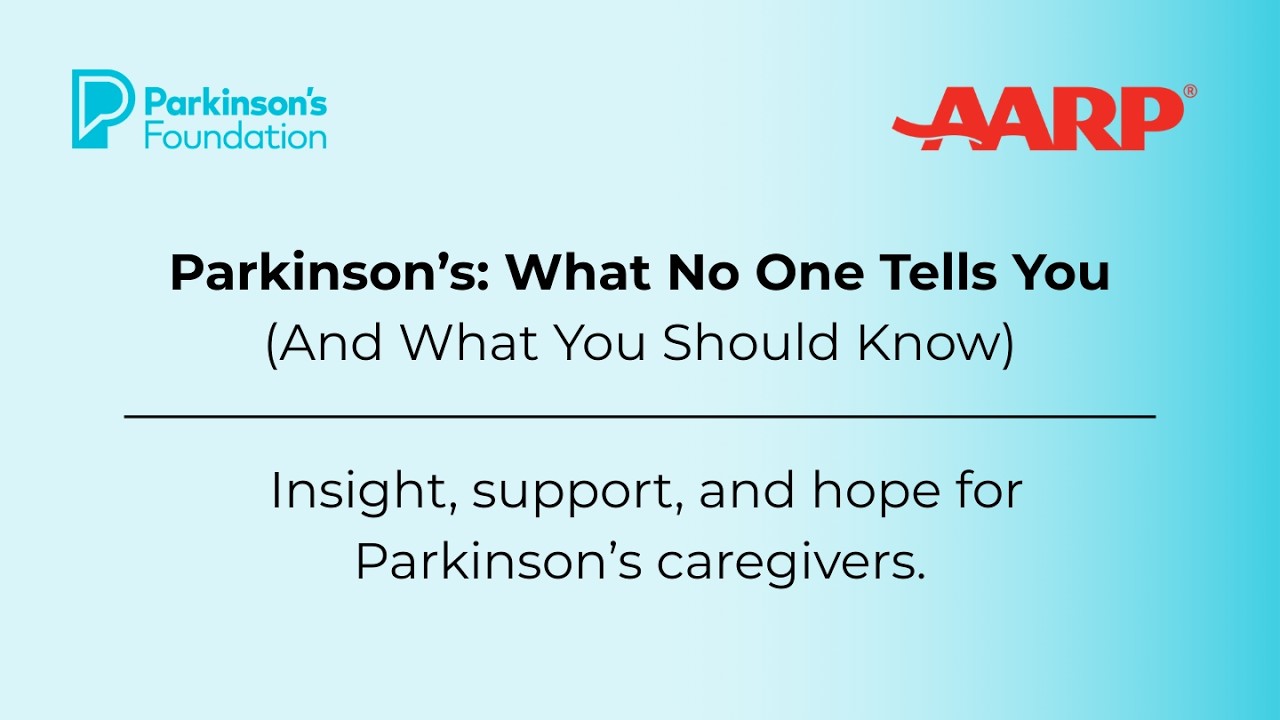 Parkinson's Foundation

AARP®

Parkinson's: What No One Tells You
(And What You Should Know)

Insight, support, and hope for Parkinson's caregivers.